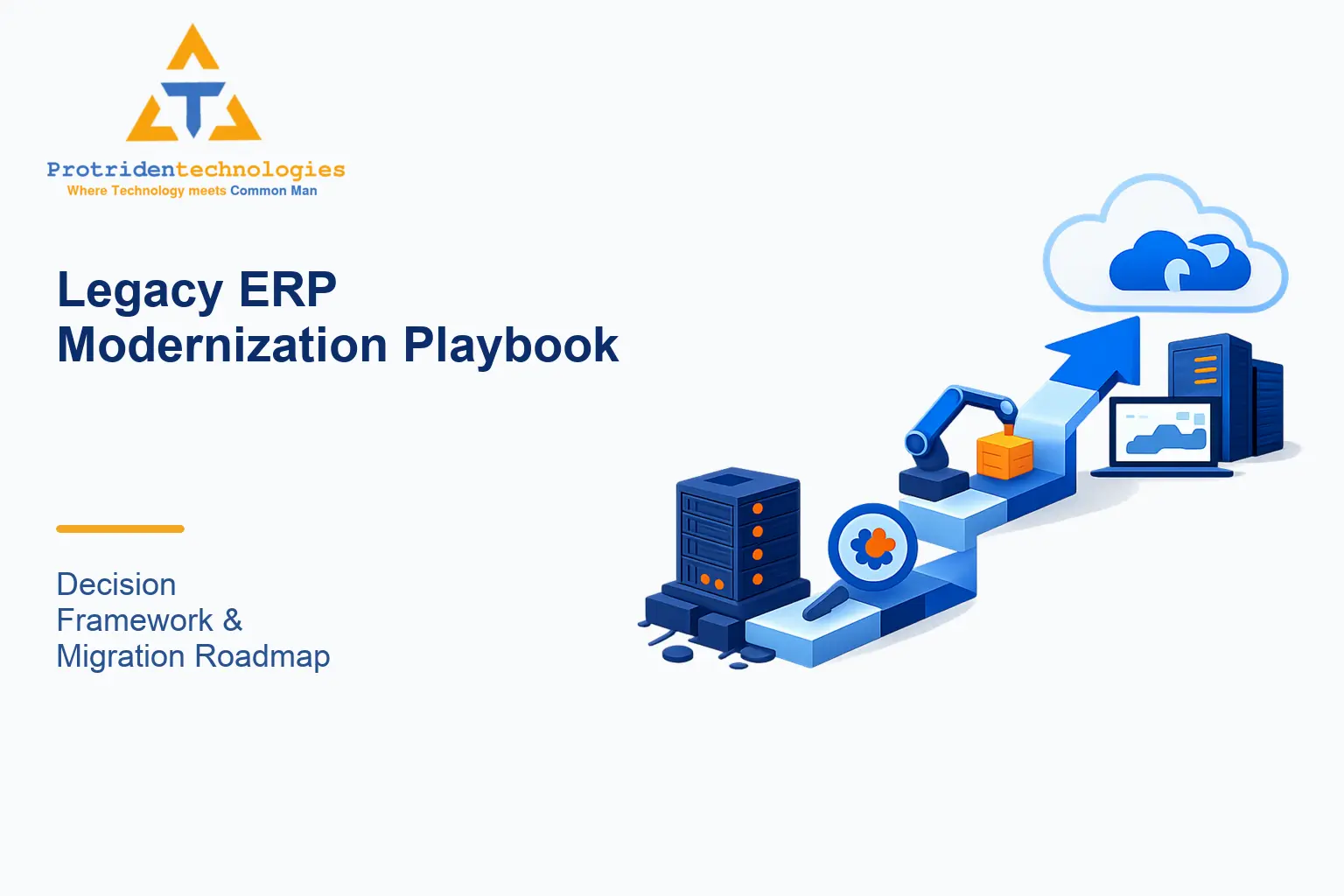 Protridentechnologies
Where Technology meets Common Man

Legacy ERP
Modernization Playbook

Decision
Framework &
Migration Roadmap